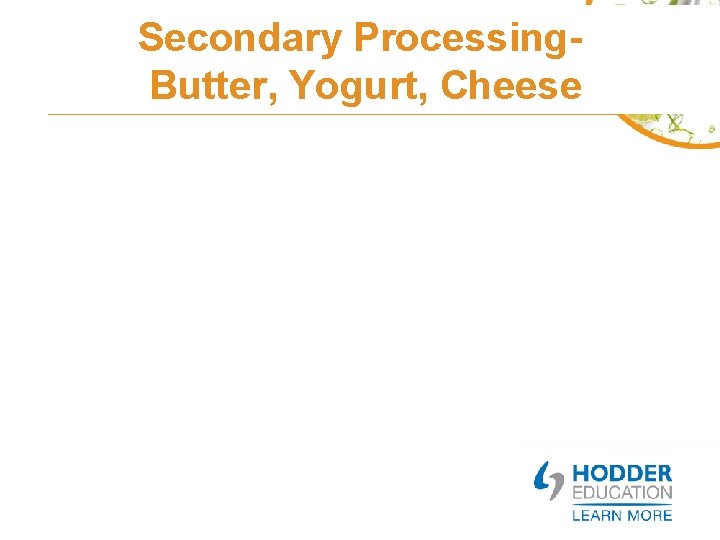 Secondary Processing-
Butter, Yogurt, Cheese

HODDER
EDUCATION
LEARN MORE